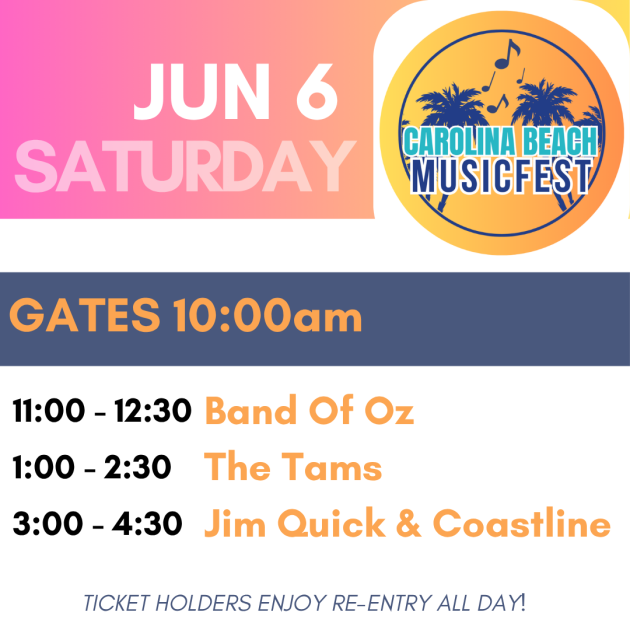 JUN 6
SATURDAY

CAROLINA BEACH
MUSICFEST

GATES 10:00am

11:00 - 12:30 Band Of Oz
1:00 - 2:30 The Tams
3:00 - 4:30 Jim Quick & Coastline

TICKET HOLDERS ENJOY RE-ENTRY ALL DAY!